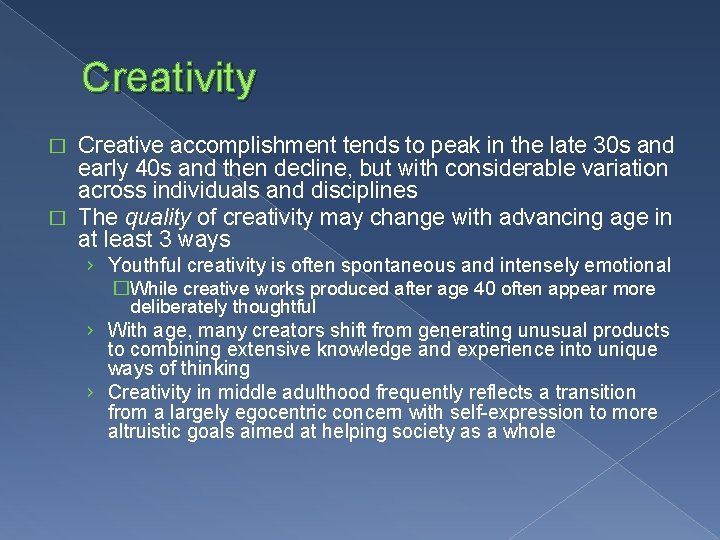 Creativity

□ Creative accomplishment tends to peak in the late 30s and early 40s and then decline, but with considerable variation across individuals and disciplines

□ The quality of creativity may change with advancing age in at least 3 ways

› Youthful creativity is often spontaneous and intensely emotional

□While creative works produced after age 40 often appear more deliberately thoughtful

› With age, many creators shift from generating unusual products to combining extensive knowledge and experience into unique ways of thinking

› Creativity in middle adulthood frequently reflects a transition from a largely egocentric concern with self-expression to more altruistic goals aimed at helping society as a whole